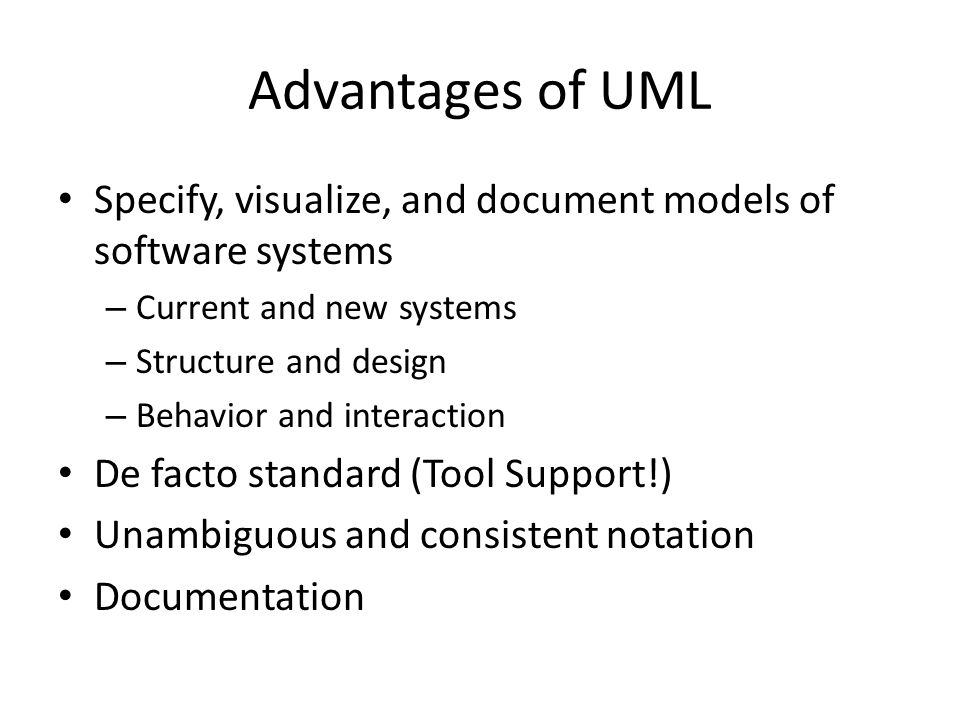 Advantages of UML

• Specify, visualize, and document models of software systems
– Current and new systems
– Structure and design
– Behavior and interaction
• De facto standard (Tool Support!)
• Unambiguous and consistent notation
• Documentation